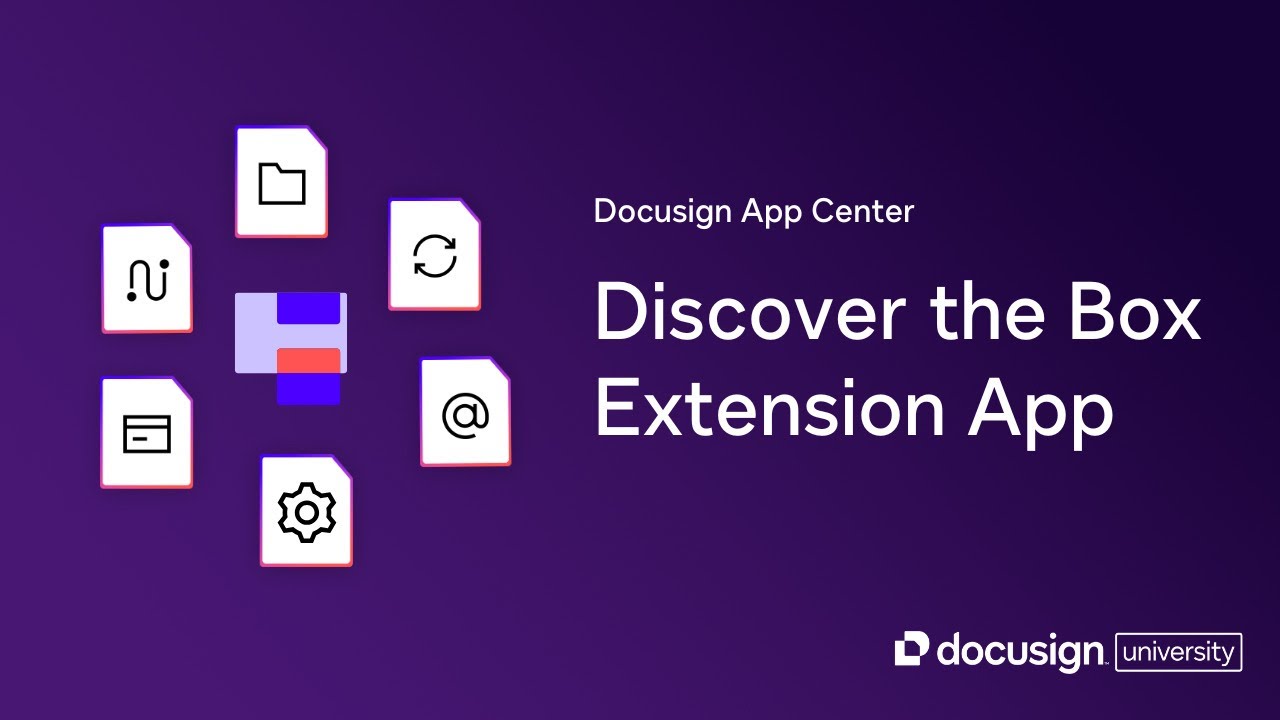 @

Docusign App Center

Discover the Box Extension App

docusign university